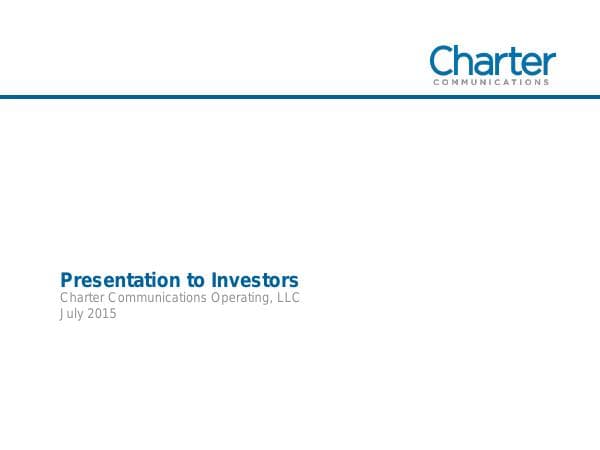 Charter
COMMUNICATIONS

Presentation to Investors
Charter Communications Operating, LLC
July 2015